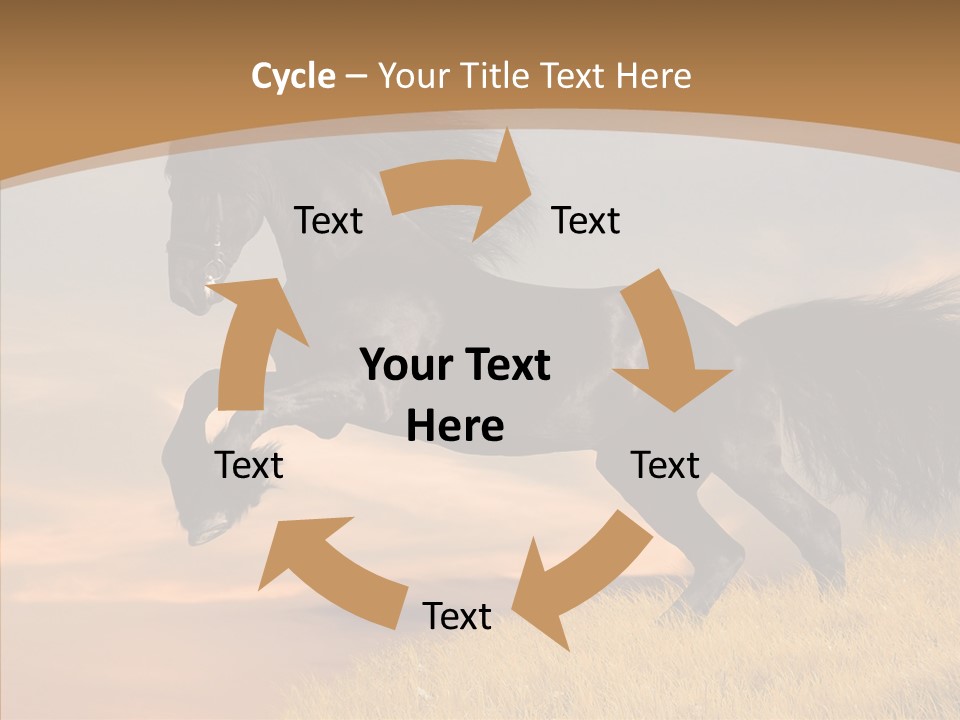 Cycle – Your Title Text Here

Text

Text

Your Text Here

Text

Text

Text